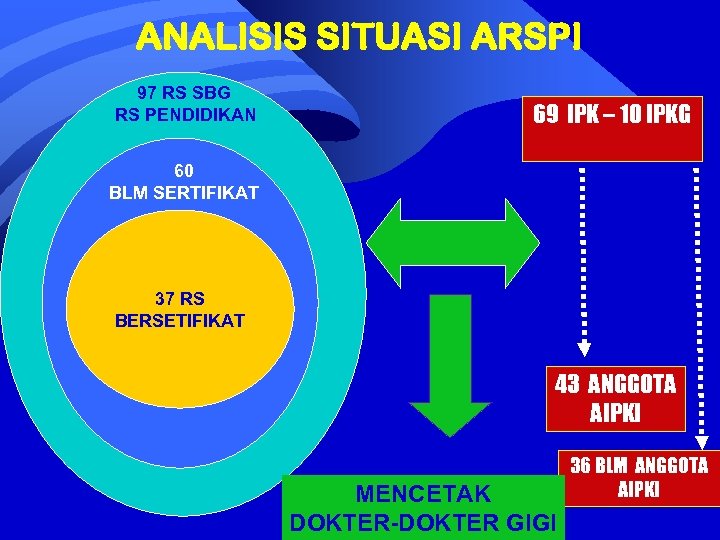 ANALISIS SITUASI ARSPI

97 RS SBG
RS PENDIDIKAN

60
BLM SERTIFIKAT

37 RS
BERSETIFIKAT

69 IPK – 10 IPKG

43 ANGGOTA
AIPKI

36 BLM ANGGOTA
AIPKI

MENCETAK
DOKTER-DOKTER GIGI